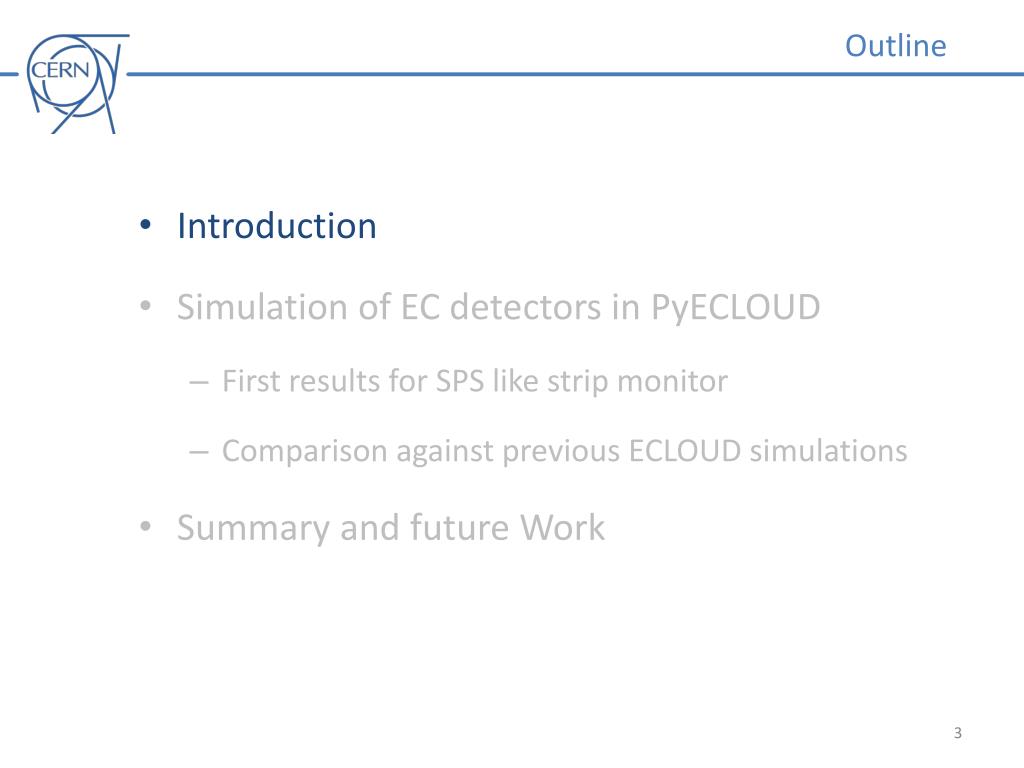 CERN

Outline

• Introduction

• Simulation of EC detectors in PyECLOUD

– First results for SPS like strip monitor

– Comparison against previous ECLOUD simulations

• Summary and future Work

3